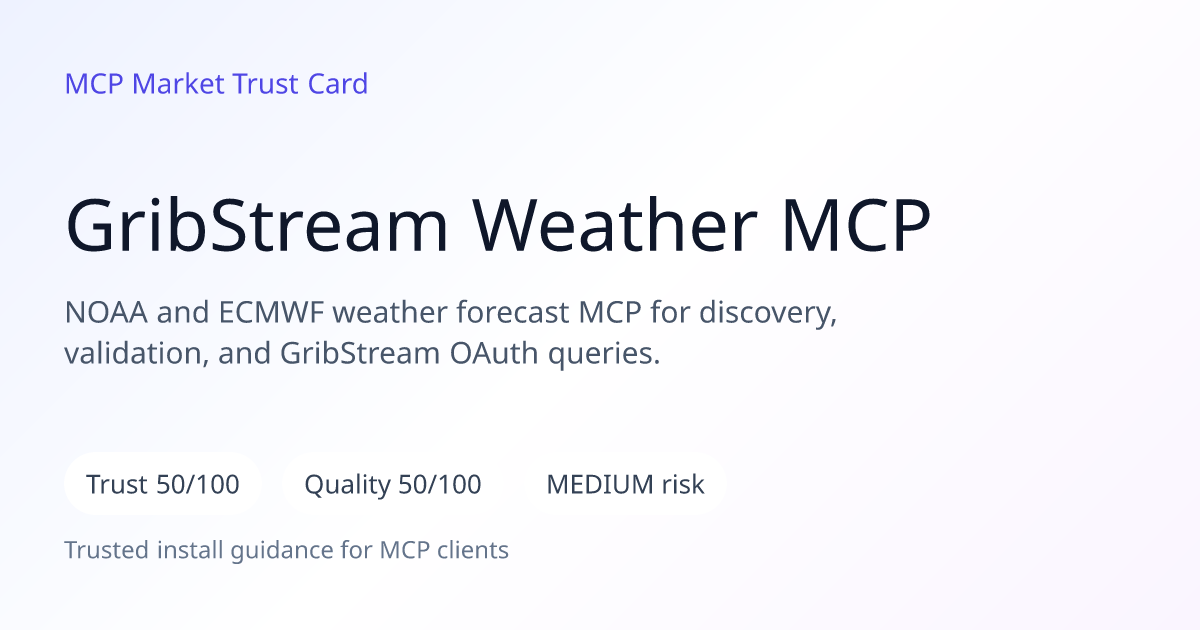 MCP Market Trust Card

GribStream Weather MCP

NOAA and ECMWF weather forecast MCP for discovery, validation, and GribStream OAuth queries.

Trust 50/100

Quality 50/100

MEDIUM risk

Trusted install guidance for MCP clients